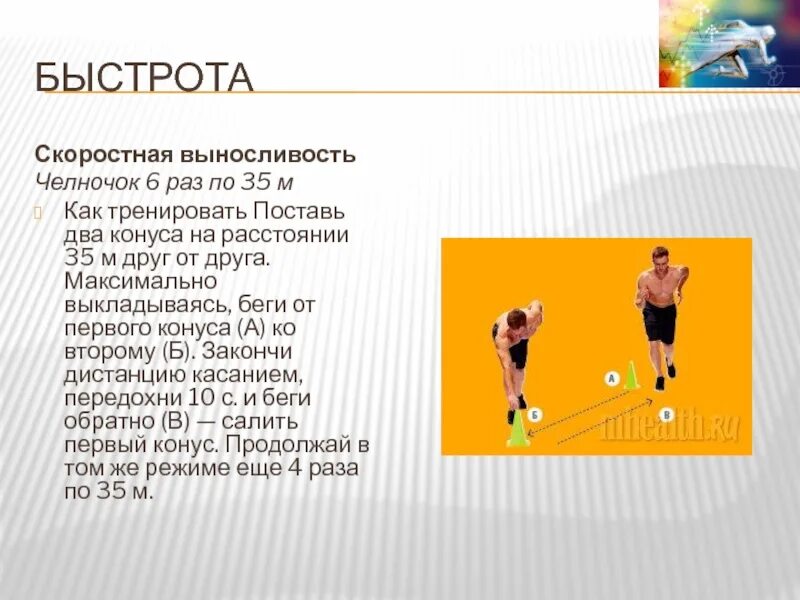 БЫСТРОТА

Скоростная выносливость
Челночок 6 раз по 35 м

Как тренировать Поставь два конуса на расстоянии 35 м друг от друга. Максимально выкладываясь, беги от первого конуса (А) ко второму (Б). Закончи дистанцию касанием, передохни 10 с. и беги обратно (В) — салить первый конус. Продолжай в том же режиме еще 4 раза по 35 м.

А
Б
В
mhealth.ru